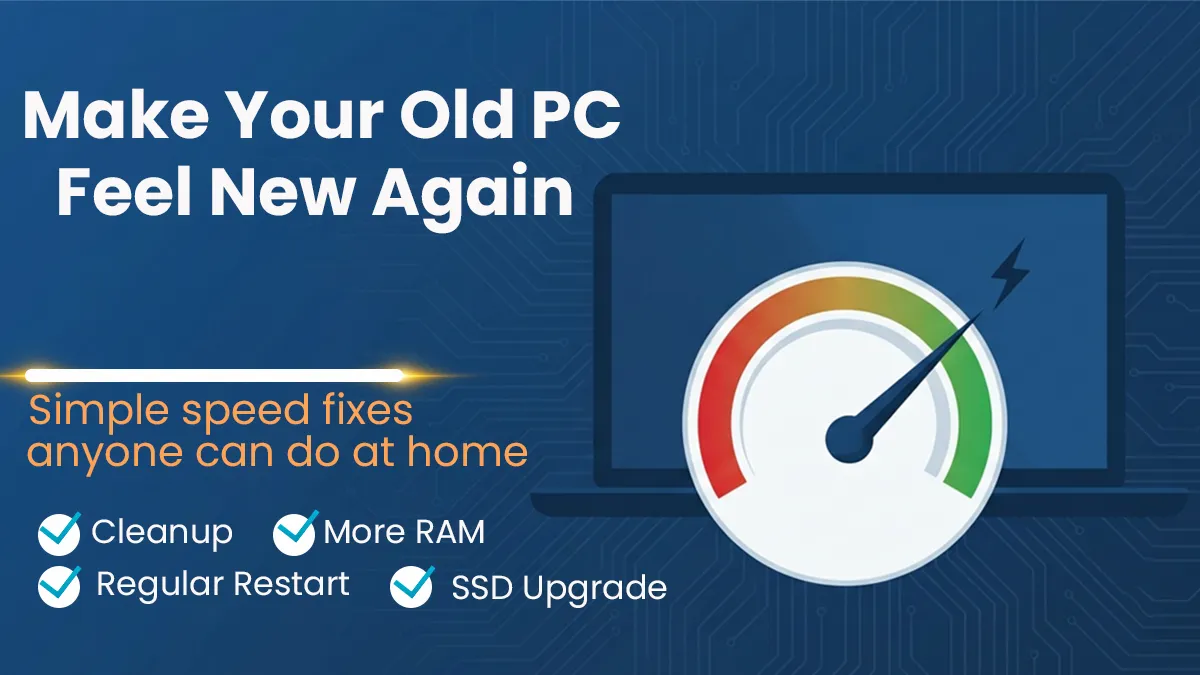 Make Your Old PC Feel New Again

Simple speed fixes anyone can do at home

Cleanup
More RAM
Regular Restart
SSD Upgrade